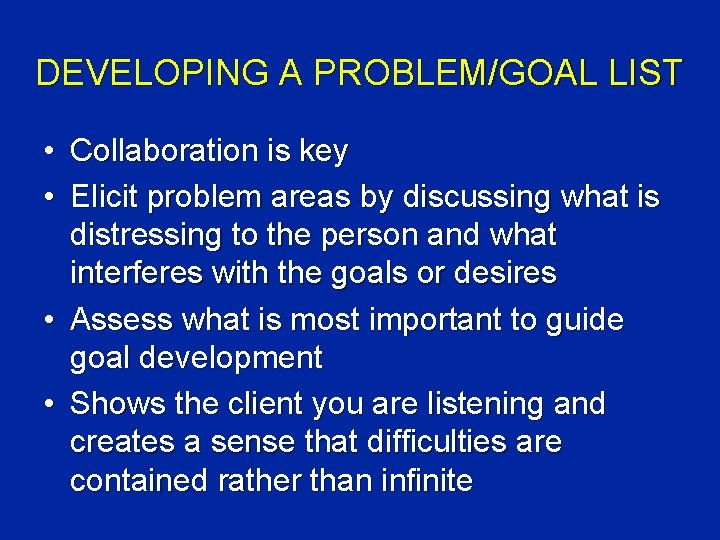 DEVELOPING A PROBLEM/GOAL LIST

• Collaboration is key
• Elicit problem areas by discussing what is distressing to the person and what interferes with the goals or desires
• Assess what is most important to guide goal development
• Shows the client you are listening and creates a sense that difficulties are contained rather than infinite